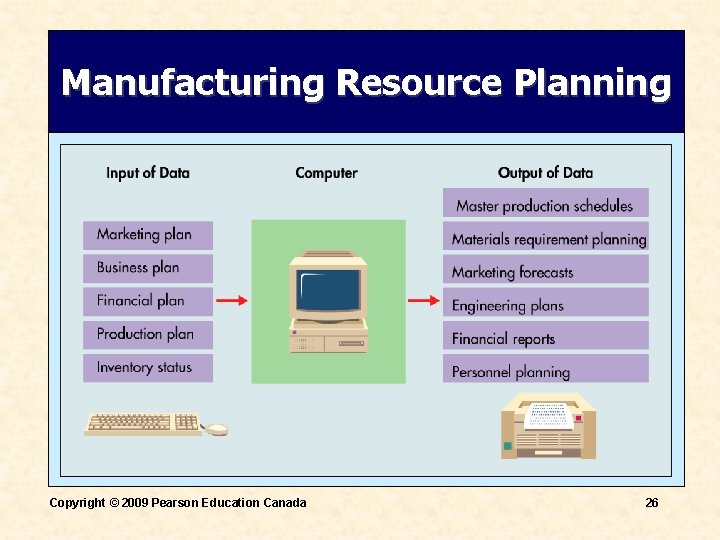 Manufacturing Resource Planning

Input of Data

Marketing plan
Business plan
Financial plan
Production plan
Inventory status

Computer

Output of Data

Master production schedules
Materials requirement planning
Marketing forecasts
Engineering plans
Financial reports
Personnel planning

Copyright © 2009 Pearson Education Canada

26